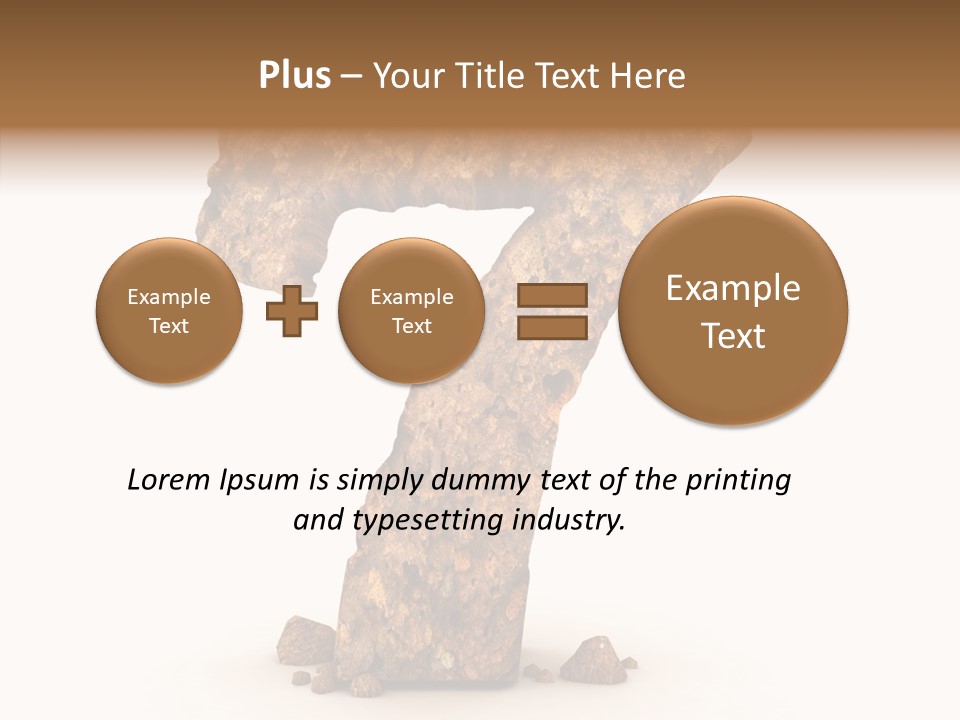 Plus – Your Title Text Here

Example Text

Example Text

Example Text

Lorem Ipsum is simply dummy text of the printing and typesetting industry.